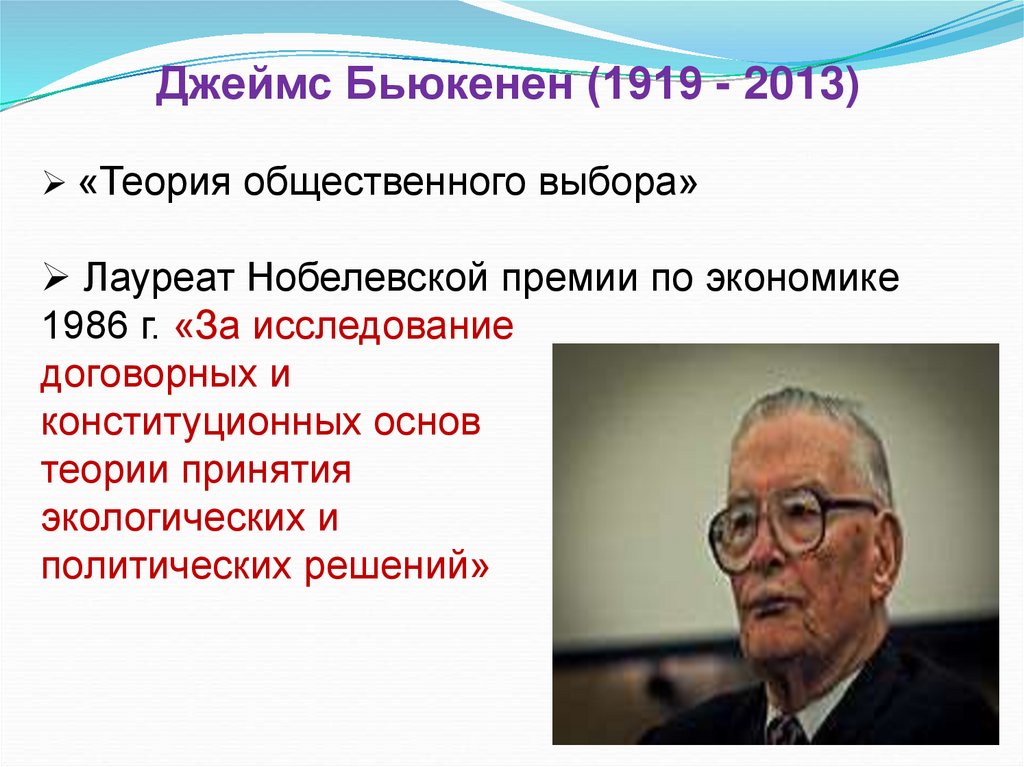 Джеймс Бьюкенен (1919 - 2013)

➢ «Теория общественного выбора»

➢ Лауреат Нобелевской премии по экономике 1986 г. «За исследование договорных и конституционных основ теории принятия экологических и политических решений»